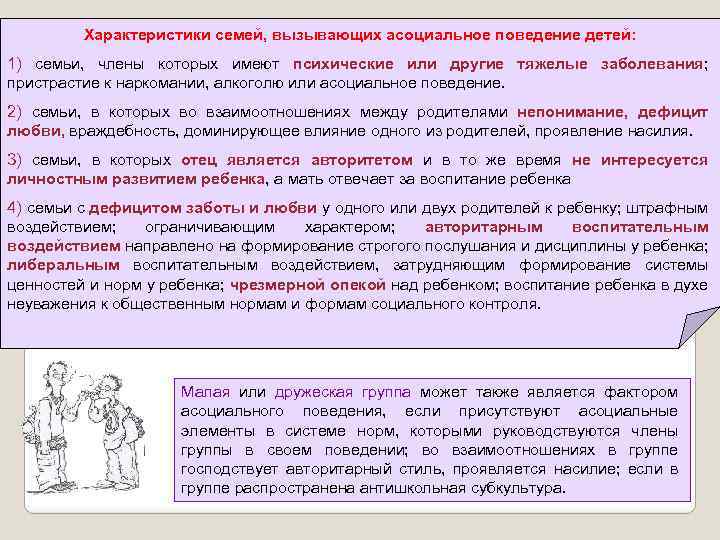 Характеристики семей, вызывающих асоциальное поведение детей:

1) семьи, члены которых имеют психические или другие тяжелые заболевания; пристрастие к наркомании, алкоголю или асоциальное поведение.

2) семьи, в которых во взаимоотношениях между родителями непонимание, дефицит любви, враждебность, доминирующее влияние одного из родителей, проявление насилия.

3) семьи, в которых отец является авторитетом и в то же время не интересуется личностным развитием ребенка, а мать отвечает за воспитание ребенка

4) семьи с дефицитом заботы и любви у одного или двух родителей к ребенку; штрафным воздействием; ограничивающим характером; авторитарным воспитательным воздействием направлено на формирование строгого послушания и дисциплины у ребенка; либеральным воспитательным воздействием, затрудняющим формирование системы ценностей и норм у ребенка; чрезмерной опекой над ребенком; воспитание ребенка в духе неуважения к общественным нормам и формам социального контроля.

Малая или дружеская группа может также является фактором асоциального поведения, если присутствуют асоциальные элементы в системе норм, которыми руководствуются члены группы в своем поведении; во взаимоотношениях в группе господствует авторитарный стиль, проявляется насилие; если в группе распространена антишкольная субкультура.